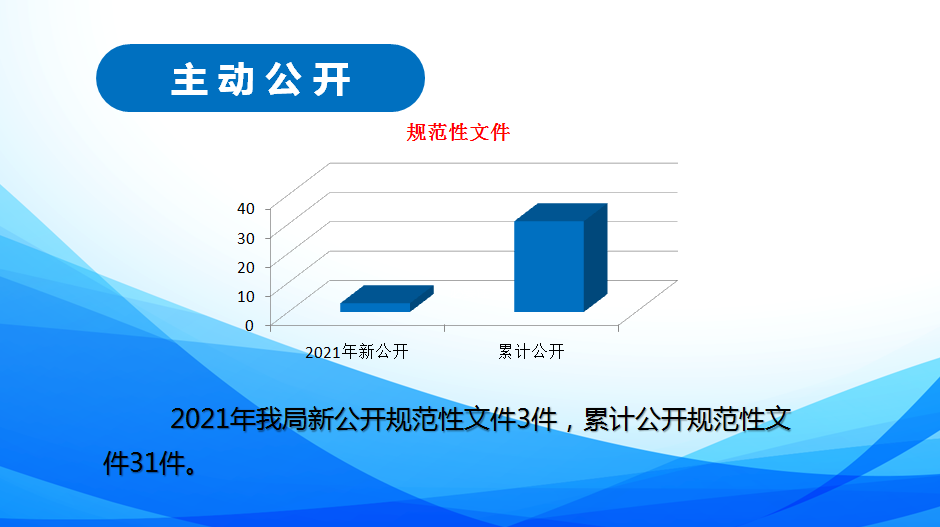 主动公开

规范性文件

40
30
20
10
0

2021年新公开
累计公开

2021年我局新公开规范性文件3件，累计公开规范性文件31件。